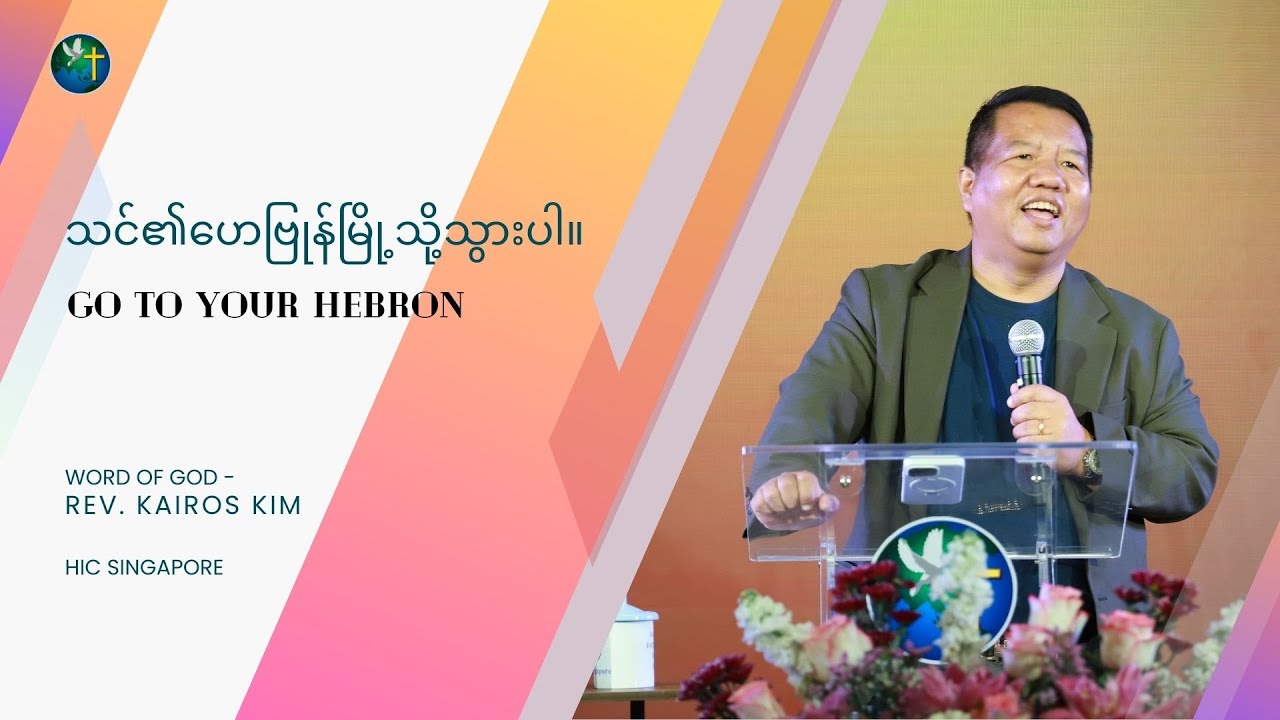 သင်၏ဟေဗြုန်မြို့သို့သွားပါ။

GO TO YOUR HEBRON

WORD OF GOD -
REV. KAIROS KIM

HIC SINGAPORE